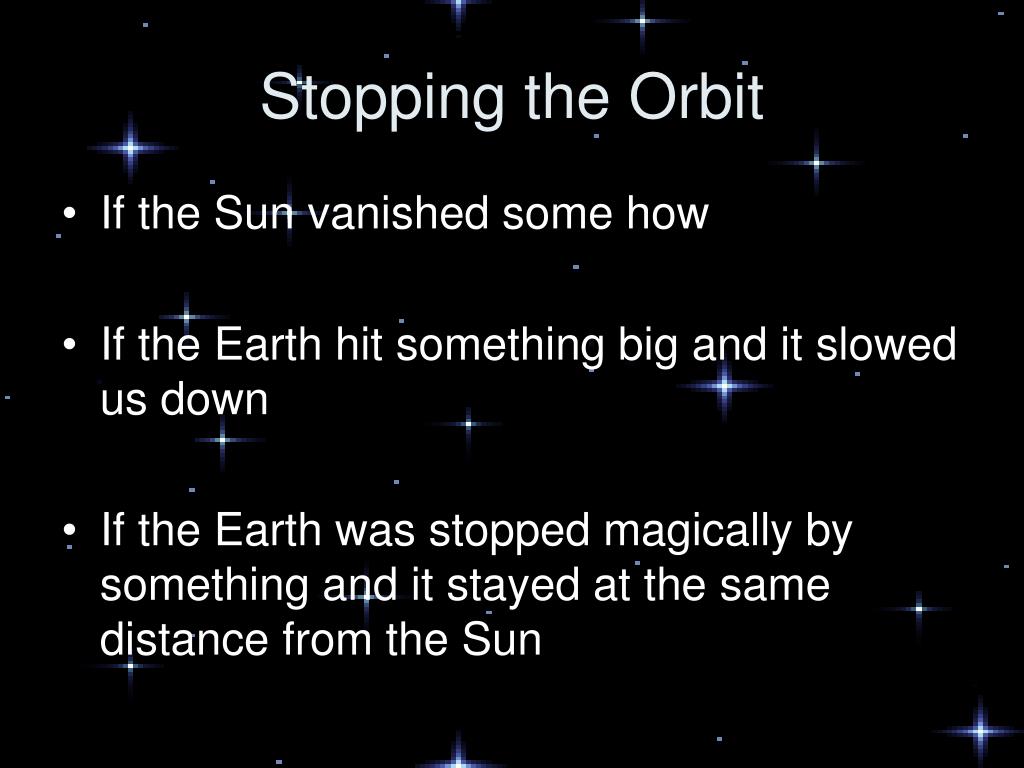 Stopping the Orbit

• If the Sun vanished some how

• If the Earth hit something big and it slowed us down

• If the Earth was stopped magically by something and it stayed at the same distance from the Sun